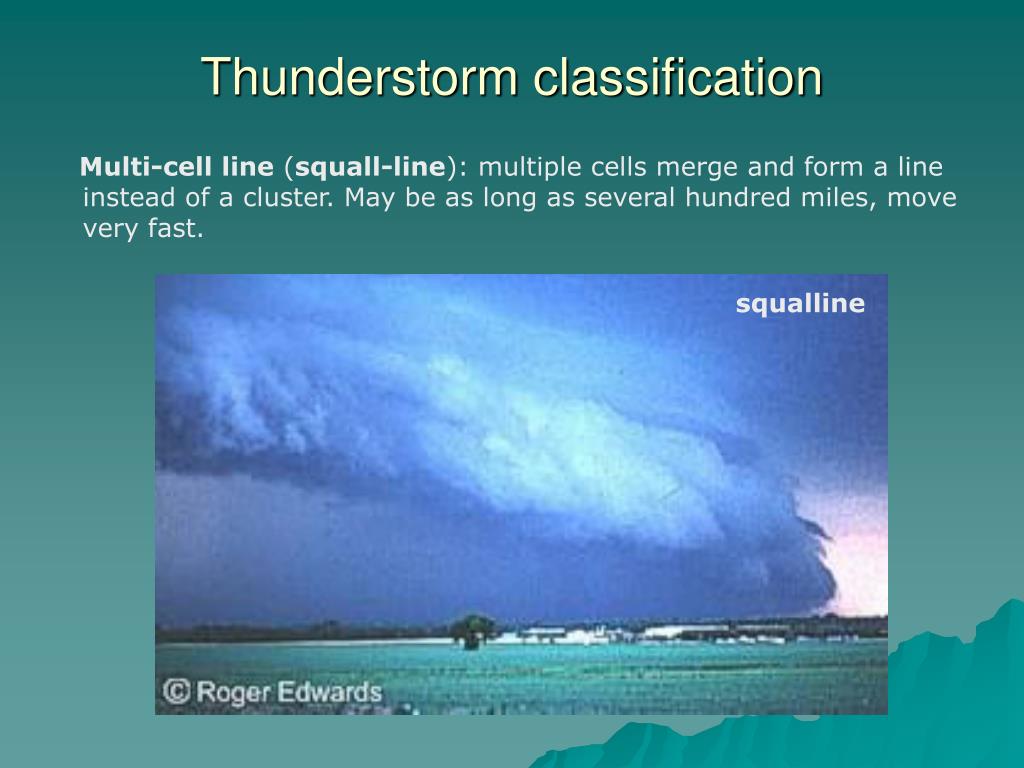 Thunderstorm classification

Multi-cell line (squall-line): multiple cells merge and form a line instead of a cluster. May be as long as several hundred miles, move very fast.

squalline

© Roger Edwards